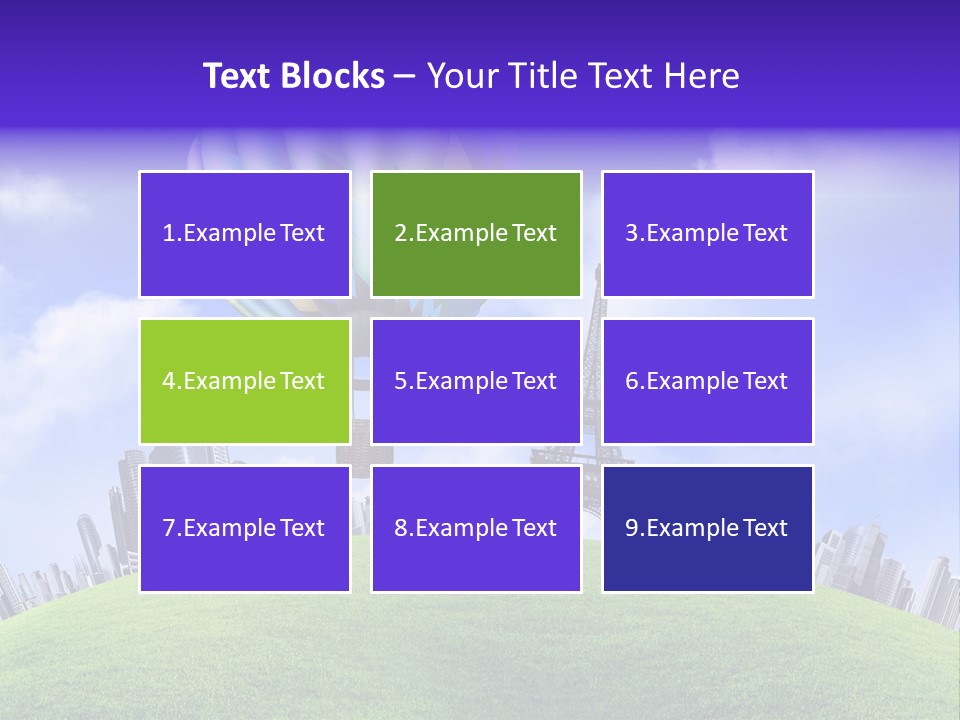 Text Blocks – Your Title Text Here

1.Example Text

2.Example Text

3.Example Text

4.Example Text

5.Example Text

6.Example Text

7.Example Text

8.Example Text

9.Example Text